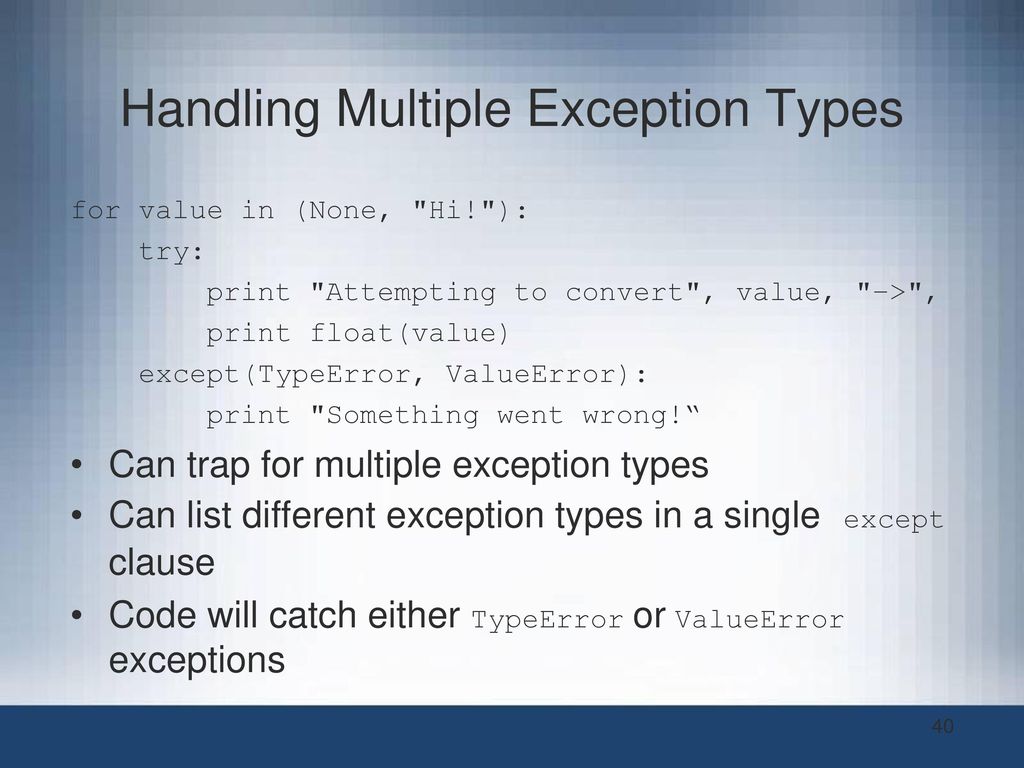 Handling Multiple Exception Types

for value in (None, "Hi!"):
    try:
        print "Attempting to convert", value, "->",
        print float(value)
    except(TypeError, ValueError):
        print "Something went wrong!“

• Can trap for multiple exception types
• Can list different exception types in a single except clause
• Code will catch either TypeError or ValueError exceptions

40